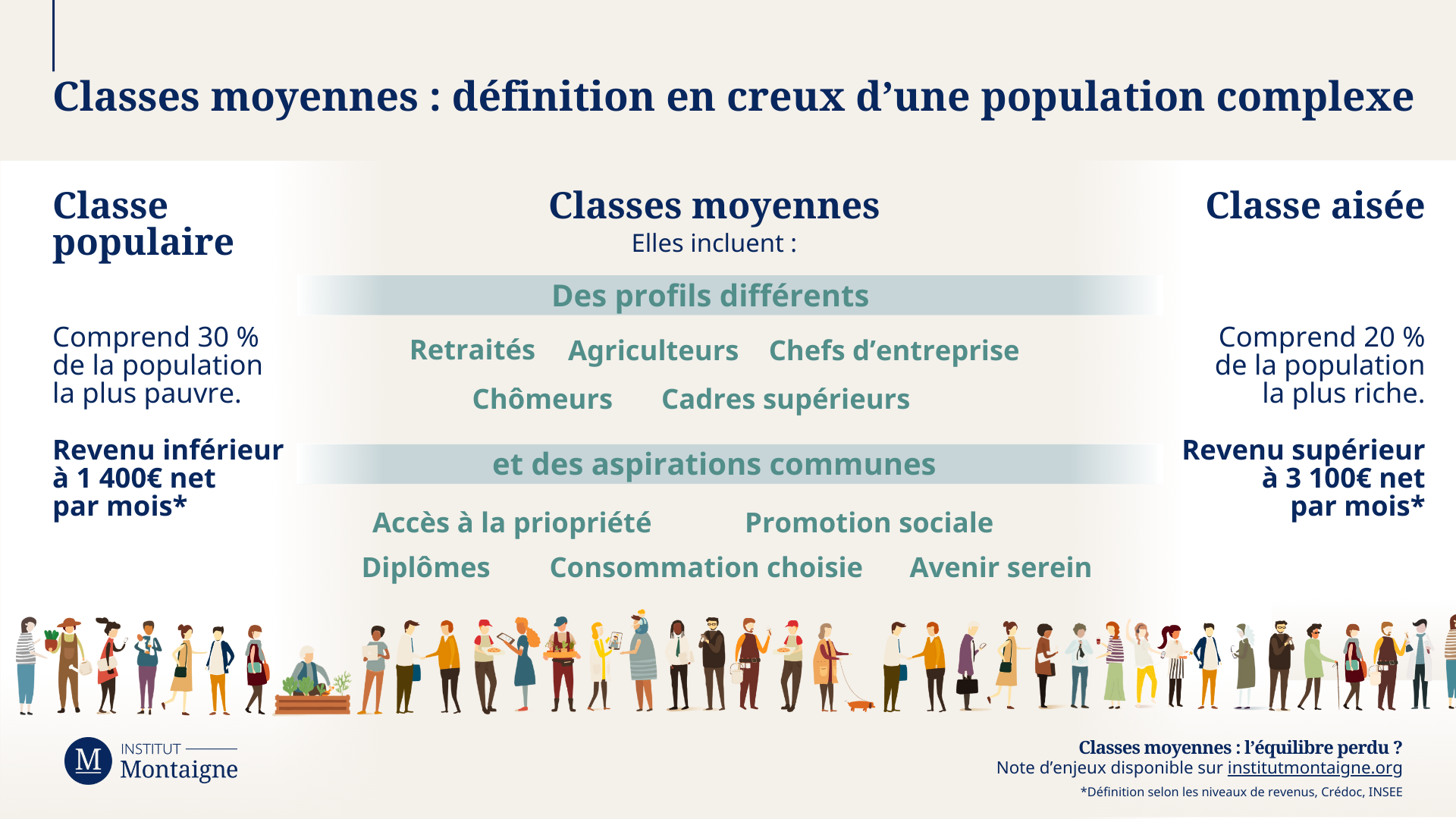 Classes moyennes : définition en creux d'une population complexe

Classe populaire

Comprend 30 % de la population la plus pauvre.

Revenu inférieur à 1 400€ net par mois*

Classes moyennes
Elles incluent :

Des profils différents

Retraités Agriculteurs Chefs d'entreprise
Chômeurs Cadres supérieurs

et des aspirations communes

Accès à la priopriété Promotion sociale
Diplômes Consommation choisie Avenir serein

Classe aisée

Comprend 20 % de la population la plus riche.

Revenu supérieur à 3 100€ net par mois*

M INSTITUT Montaigne

Classes moyennes : l'équilibre perdu ?
Note d'enjeux disponible sur institutmontaigne.org
*Définition selon les niveaux de revenus, Crédoc, INSEE